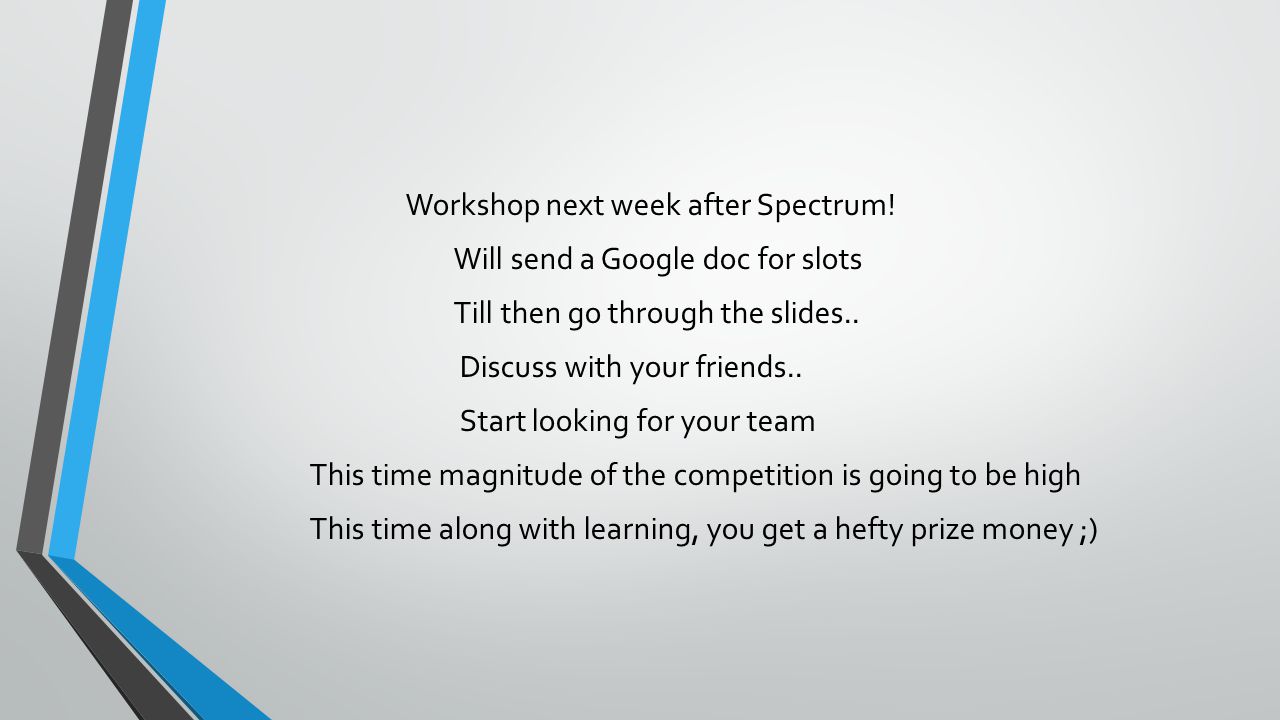 Workshop next week after Spectrum!

Will send a Google doc for slots

Till then go through the slides..

Discuss with your friends..

Start looking for your team

This time magnitude of the competition is going to be high

This time along with learning, you get a hefty prize money ;)